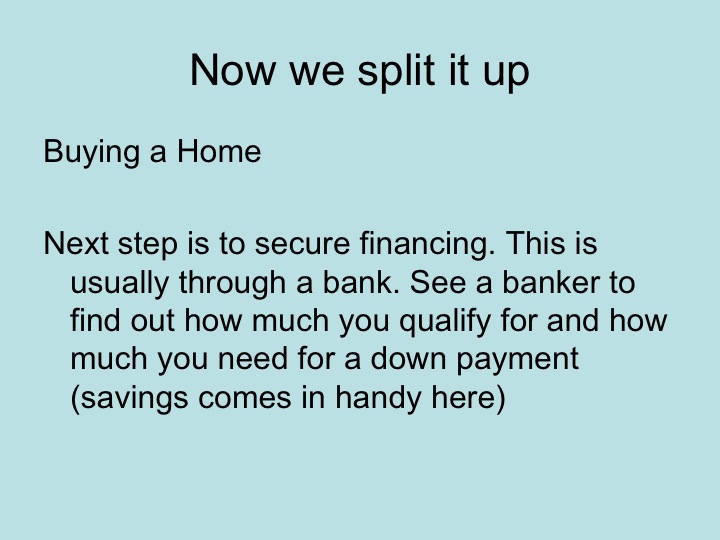 Now we split it up

Buying a Home

Next step is to secure financing. This is usually through a bank. See a banker to find out how much you qualify for and how much you need for a down payment (savings comes in handy here)